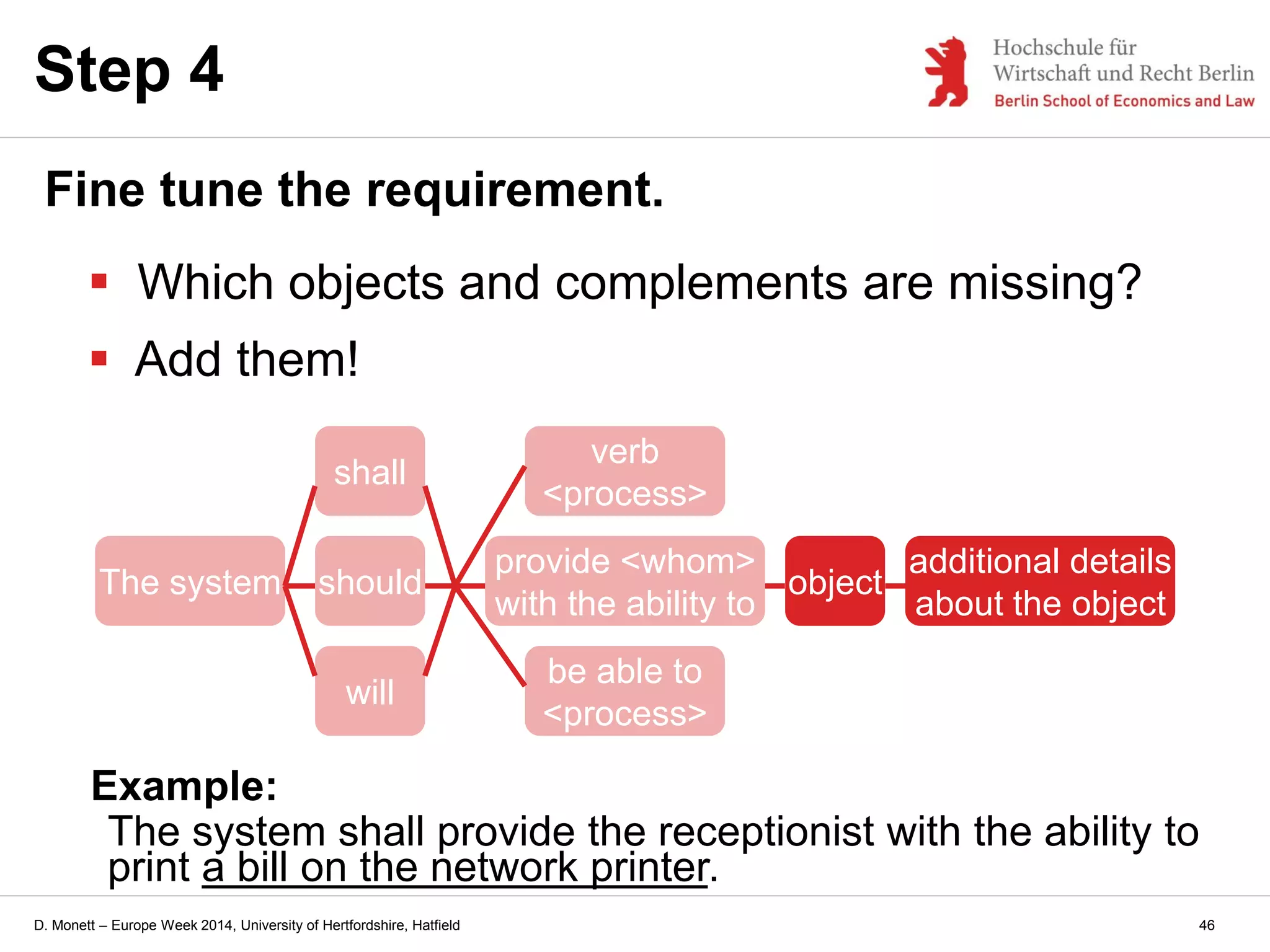 Step 4

Hochschule für Wirtschaft und Recht Berlin
Berlin School of Economics and Law

Fine tune the requirement.

▪ Which objects and complements are missing?
▪ Add them!

The system

shall

should

will

verb <process>

provide <whom> with the ability to

be able to <process>

object

additional details about the object

Example:
The system shall provide the receptionist with the ability to print a bill on the network printer.

D. Monett – Europe Week 2014, University of Hertfordshire, Hatfield

46